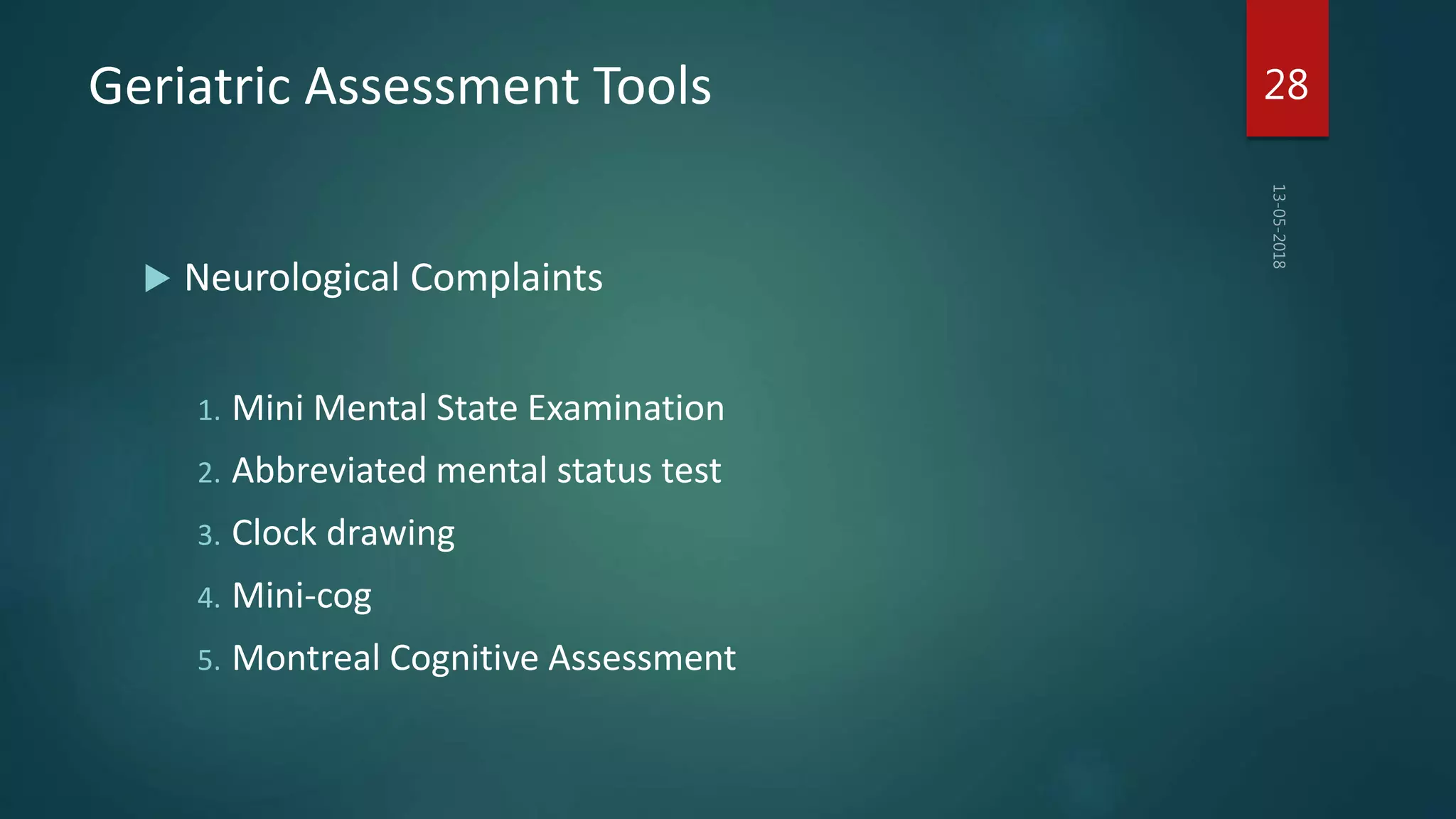 Geriatric Assessment Tools

28

13-05-2018

Neurological Complaints

1. Mini Mental State Examination
2. Abbreviated mental status test
3. Clock drawing
4. Mini-cog
5. Montreal Cognitive Assessment